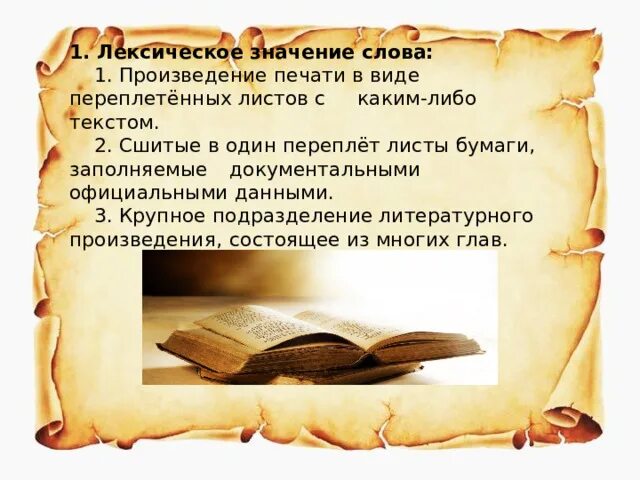 1. Лексическое значение слова:

1. Произведение печати в виде переплетённых листов с каким-либо текстом.

2. Сшитые в один переплёт листы бумаги, заполняемые документальными официальными данными.

3. Крупное подразделение литературного произведения, состоящее из многих глав.